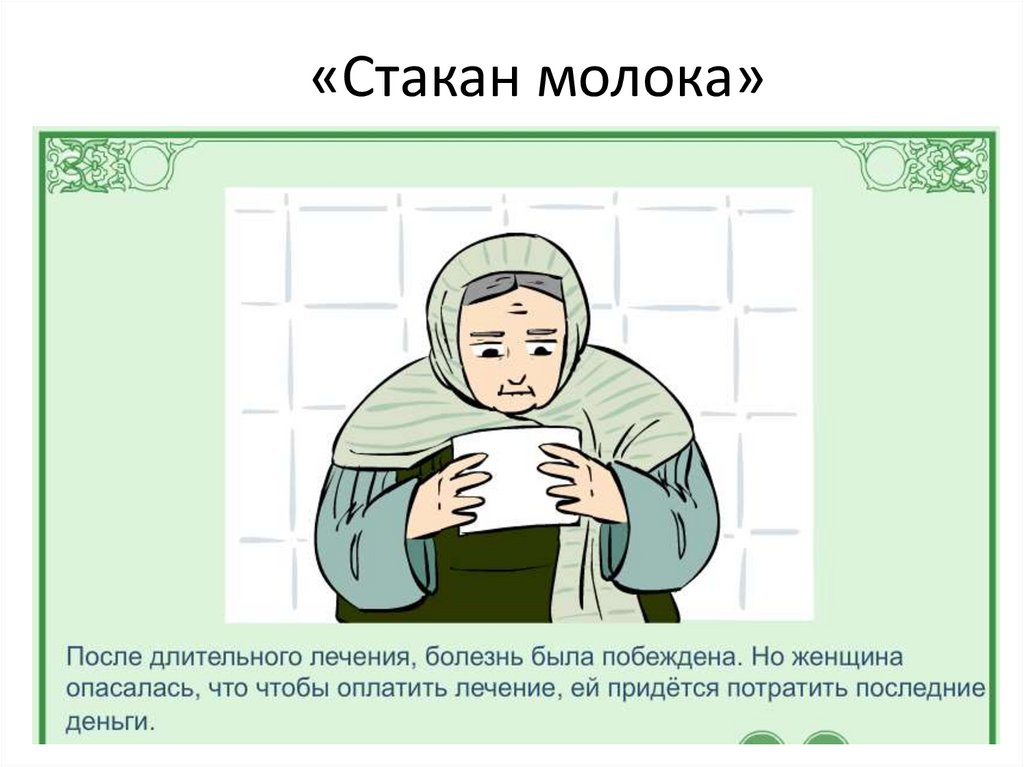 «Стакан молока»

После длительного лечения, болезнь была побеждена. Но женщина опасалась, что чтобы оплатить лечение, ей придётся потратить последние деньги.